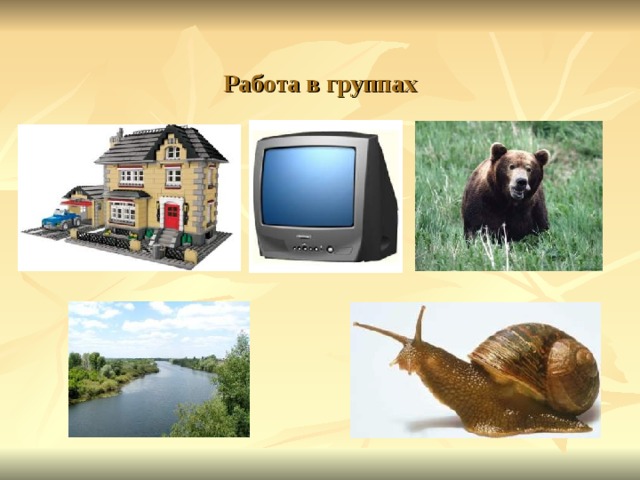 Работа в группах